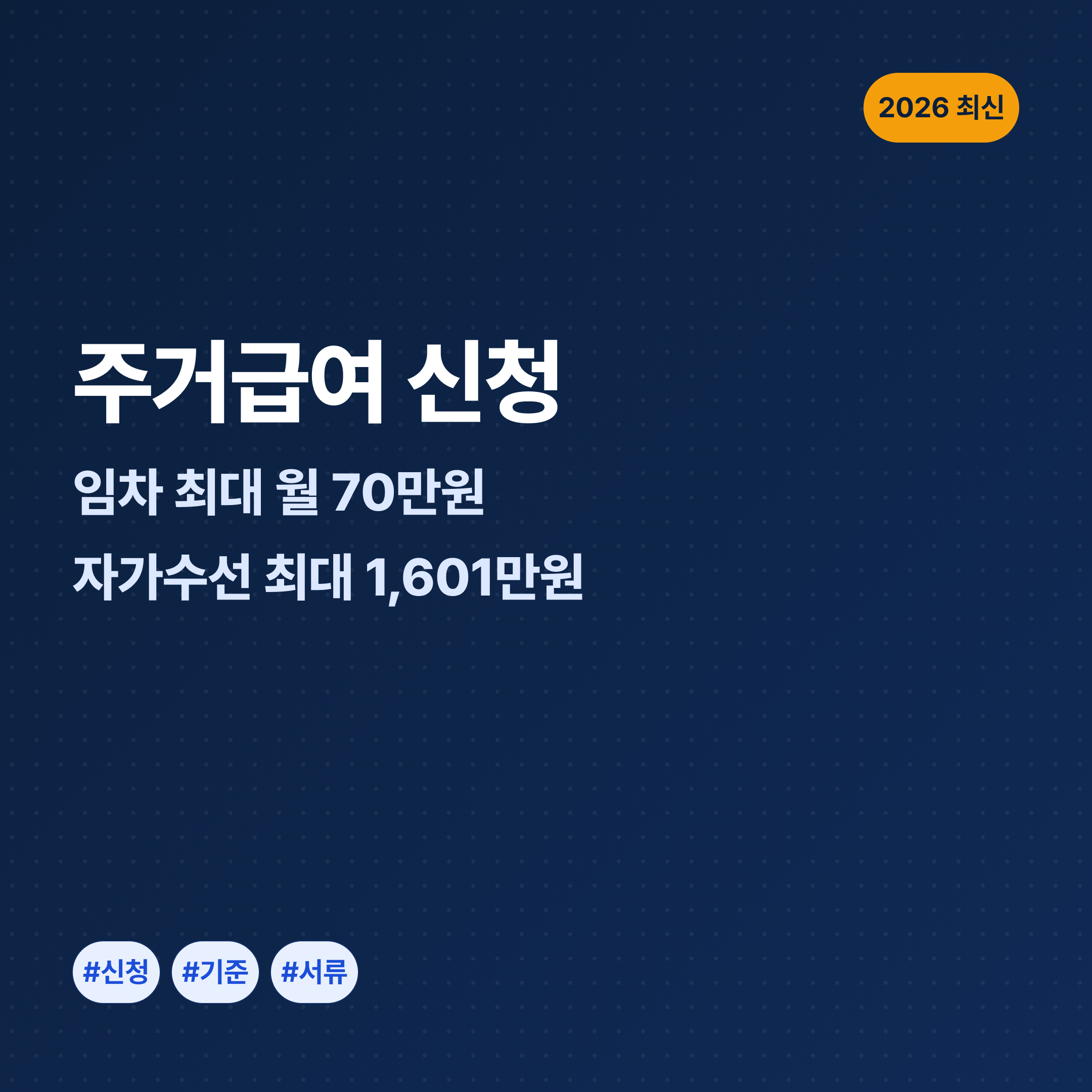 2026 최신

주거급여 신청

임차 최대 월 70만원

자가수선 최대 1,601만원

#신청 #기준 #서류